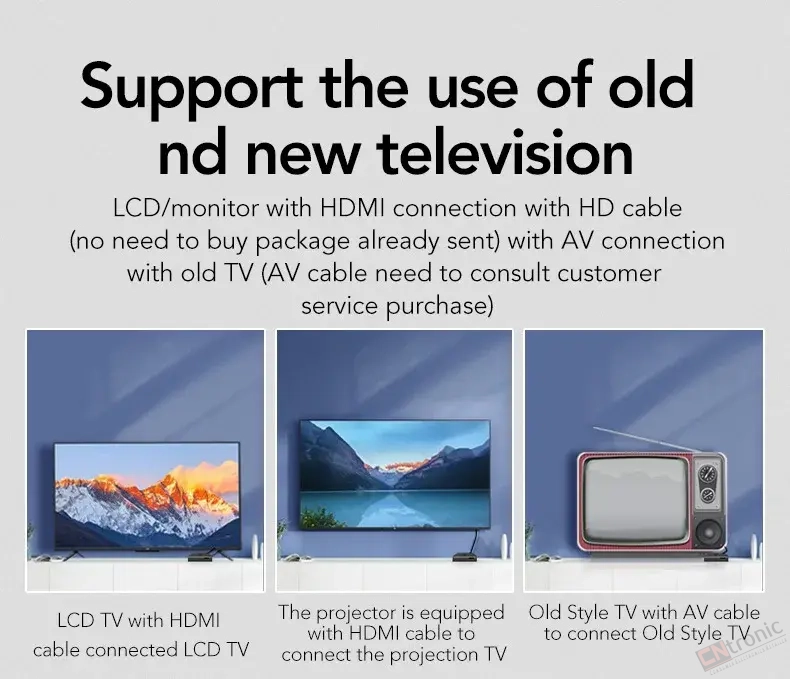 Support the use of old nd new television

LCD/monitor with HDMI connection with HD cable (no need to buy package already sent) with AV connection with old TV (AV cable need to consult customer service purchase)

LCD TV with HDMI cable connected LCD TV

The projector is equipped with HDMI cable to connect the projection TV

Old Style TV with AV cable to connect Old Style TV

CNtronic